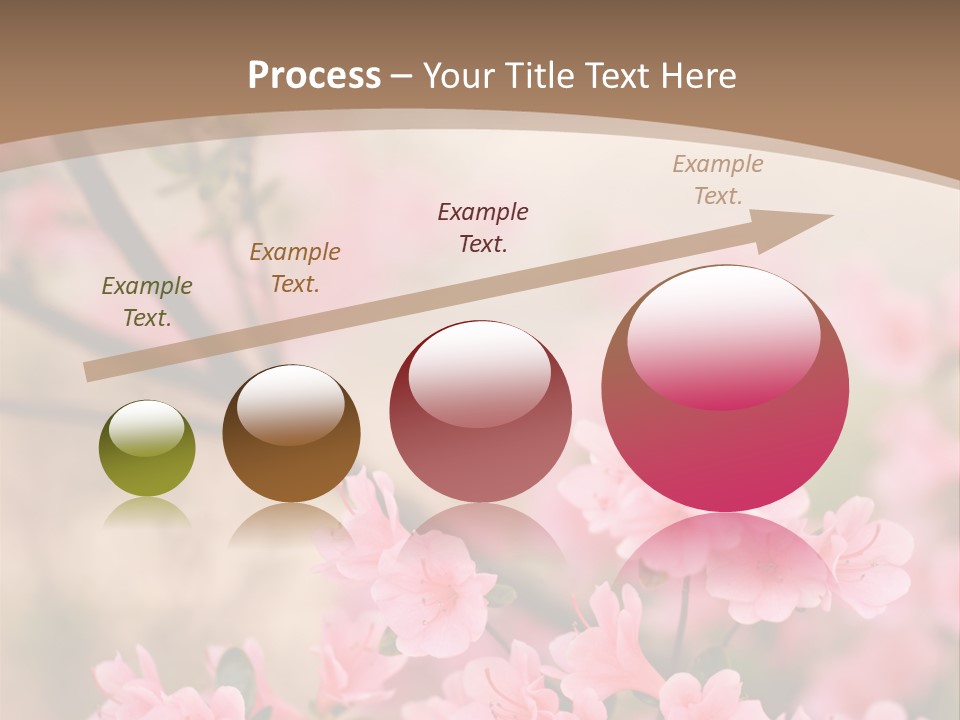 Process – Your Title Text Here

Example Text.

Example Text.

Example Text.

Example Text.